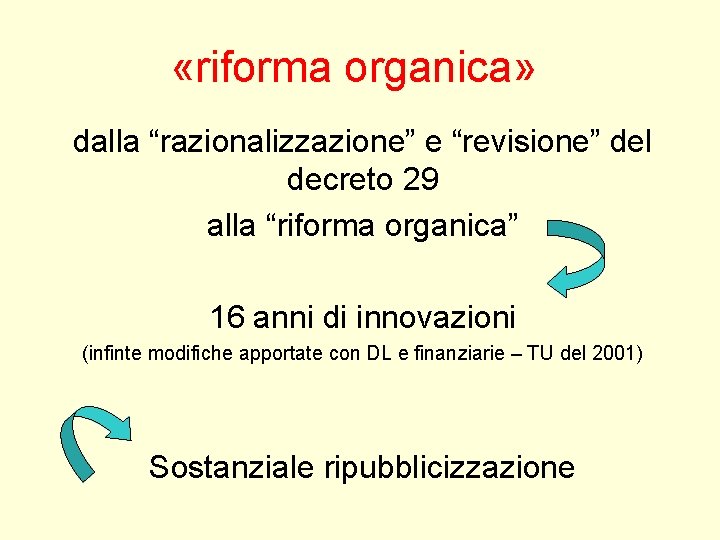 «riforma organica»

dalla “razionalizzazione” e “revisione” del decreto 29

alla “riforma organica”

16 anni di innovazioni

(infinte modifiche apportate con DL e finanziarie – TU del 2001)

Sostanziale ripubblicizzazione